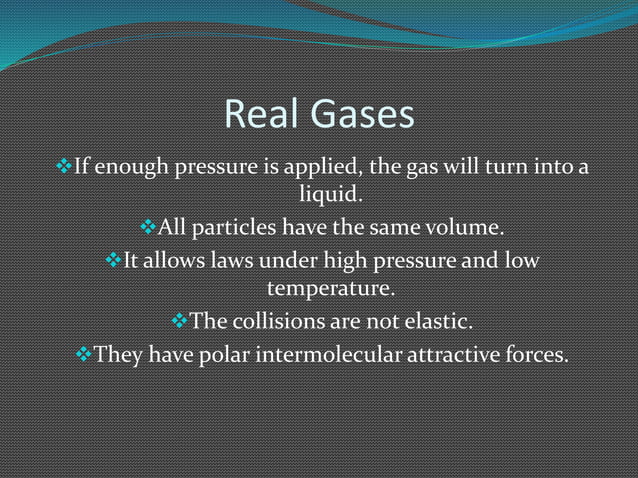 Real Gases

❖If enough pressure is applied, the gas will turn into a liquid.

❖All particles have the same volume.

❖It allows laws under high pressure and low temperature.

❖The collisions are not elastic.

❖They have polar intermolecular attractive forces.